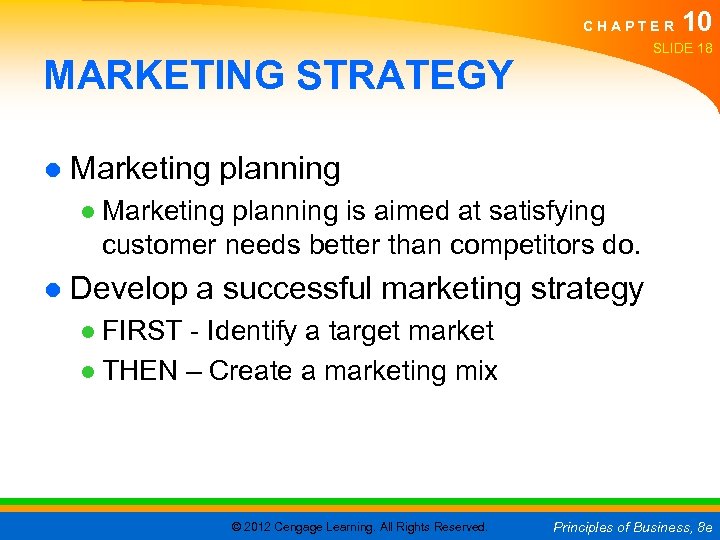 CHAPTER 10
SLIDE 18

MARKETING STRATEGY

● Marketing planning
● Marketing planning is aimed at satisfying customer needs better than competitors do.
● Develop a successful marketing strategy
● FIRST - Identify a target market
● THEN – Create a marketing mix

© 2012 Cengage Learning. All Rights Reserved.
Principles of Business, 8e